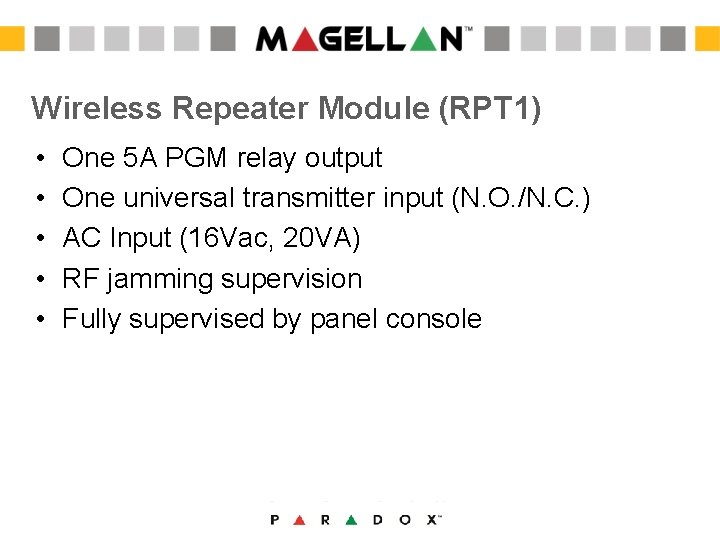 MAGELLAN™

Wireless Repeater Module (RPT1)

• One 5A PGM relay output
• One universal transmitter input (N.O./N.C.)
• AC Input (16Vac, 20VA)
• RF jamming supervision
• Fully supervised by panel console

PARADOX™